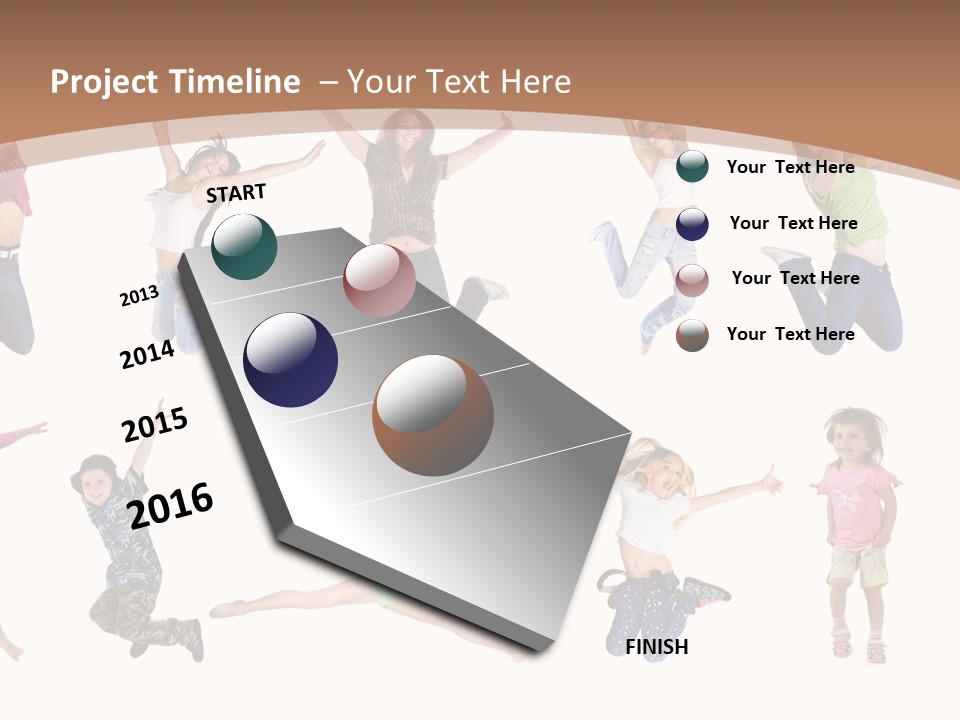 Project Timeline – Your Text Here

START

2013

2014

2015

2016

FINISH

Your Text Here

Your Text Here

Your Text Here

Your Text Here